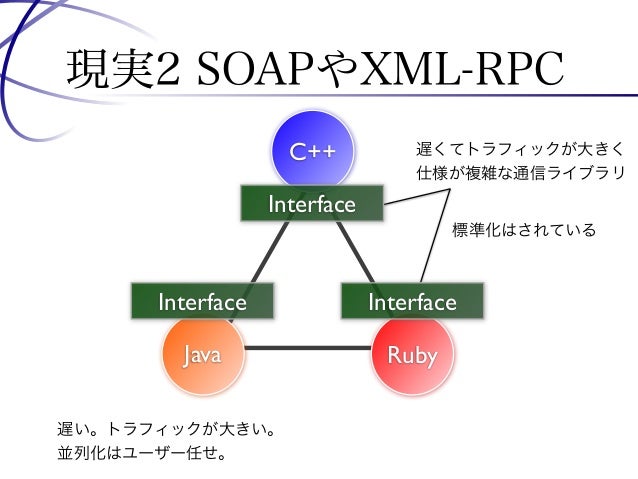 現実2 SOAPやXML-RPC

C++

Interface

遅くてトラフィックが大きく
仕様が複雑な通信ライブラリ

標準化はされている

Interface

Interface

Java

Ruby

遅い。トラフィックが大きい。
並列化はユーザー任せ。